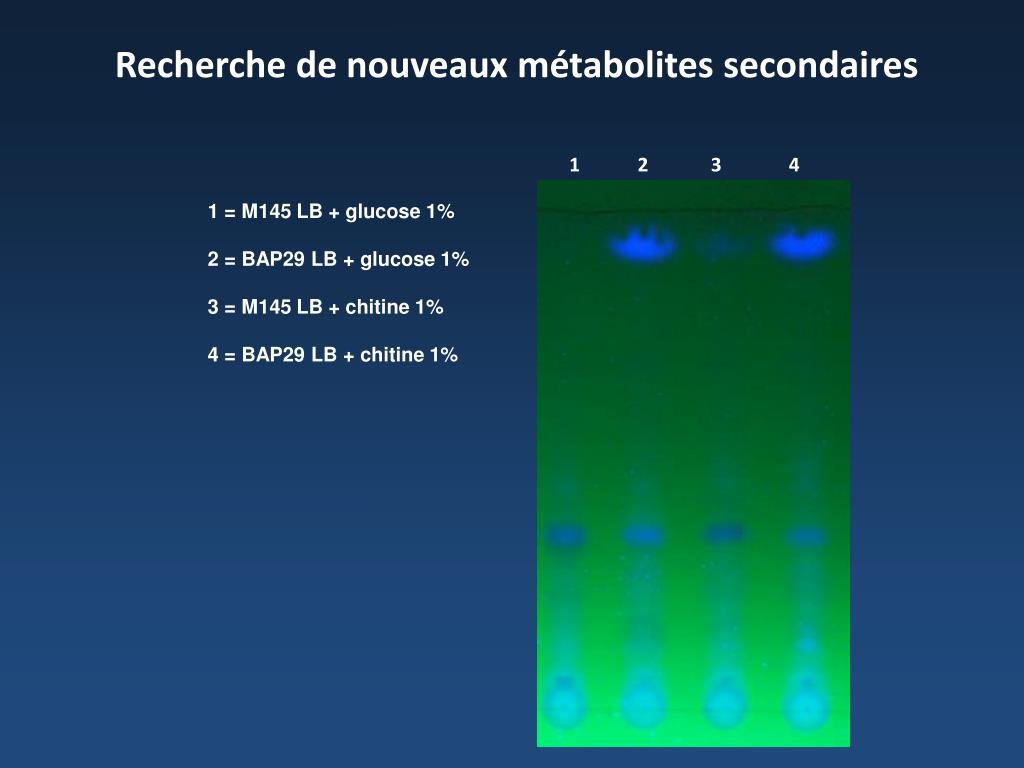 Recherche de nouveaux métabolites secondaires

1 = M145 LB + glucose 1%

2 = BAP29 LB + glucose 1%

3 = M145 LB + chitine 1%

4 = BAP29 LB + chitine 1%

1 2 3 4